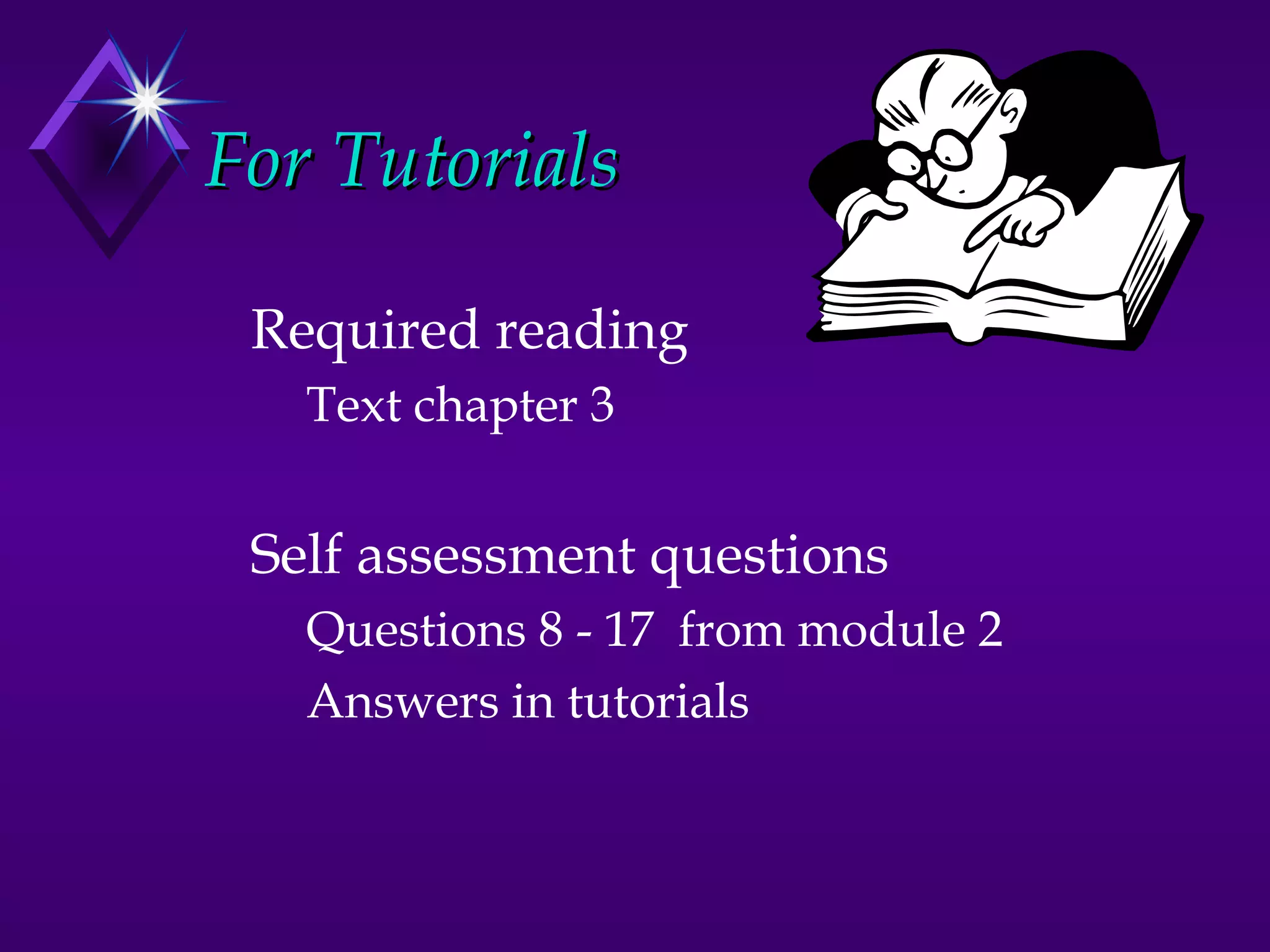 For Tutorials

Required reading

Text chapter 3

Self assessment questions

Questions 8 - 17 from module 2

Answers in tutorials